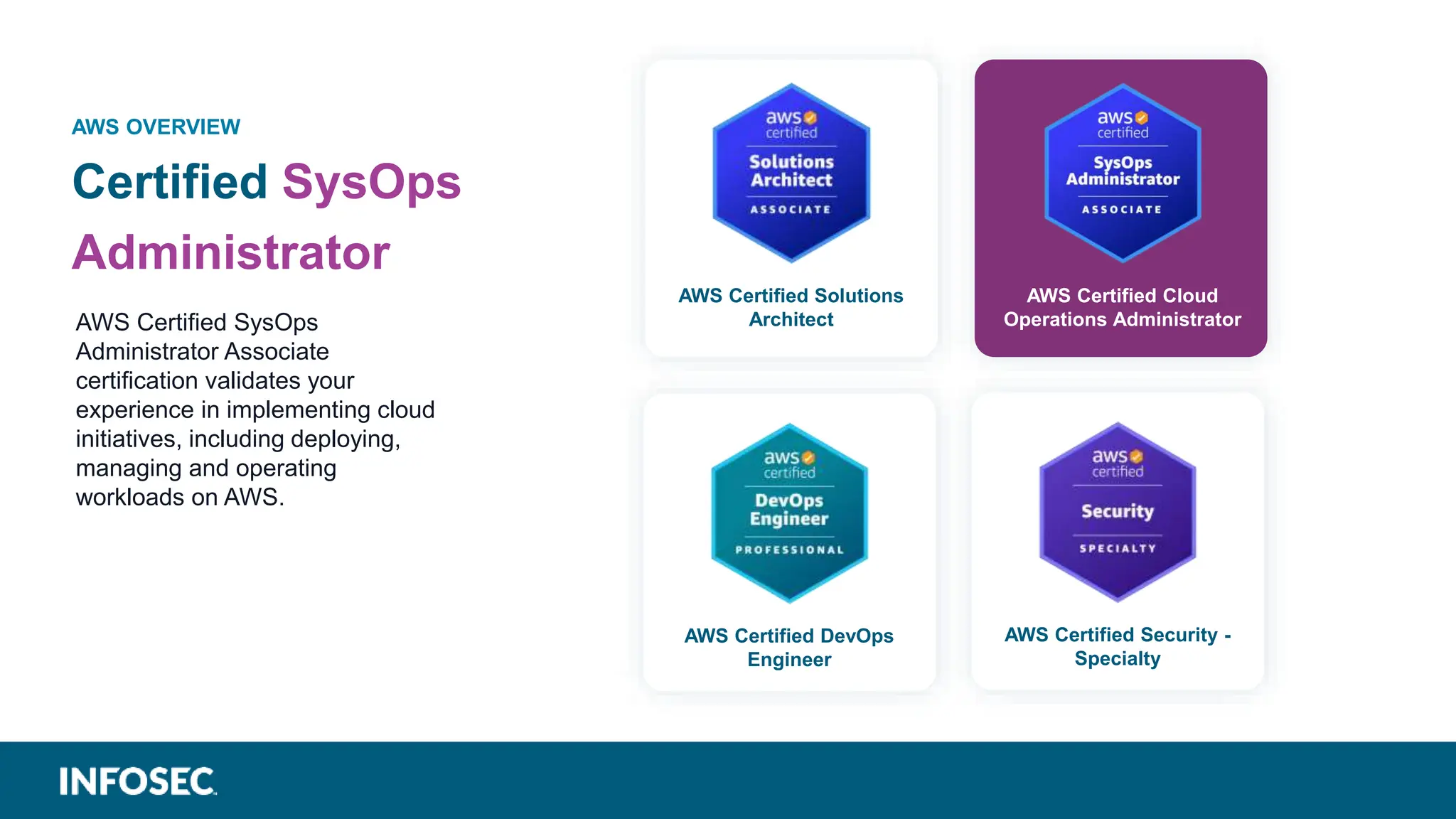 AWS OVERVIEW

Certified SysOps Administrator

AWS Certified SysOps Administrator Associate certification validates your experience in implementing cloud initiatives, including deploying, managing and operating workloads on AWS.

aws certified
Solutions Architect
ASSOCIATE

AWS Certified Solutions Architect

aws certified
SysOps Administrator
ASSOCIATE

AWS Certified Cloud Operations Administrator

aws certified
DevOps Engineer
PROFESSIONAL

AWS Certified DevOps Engineer

aws certified
Security
SPECIALTY

AWS Certified Security - Specialty

INFOSEC